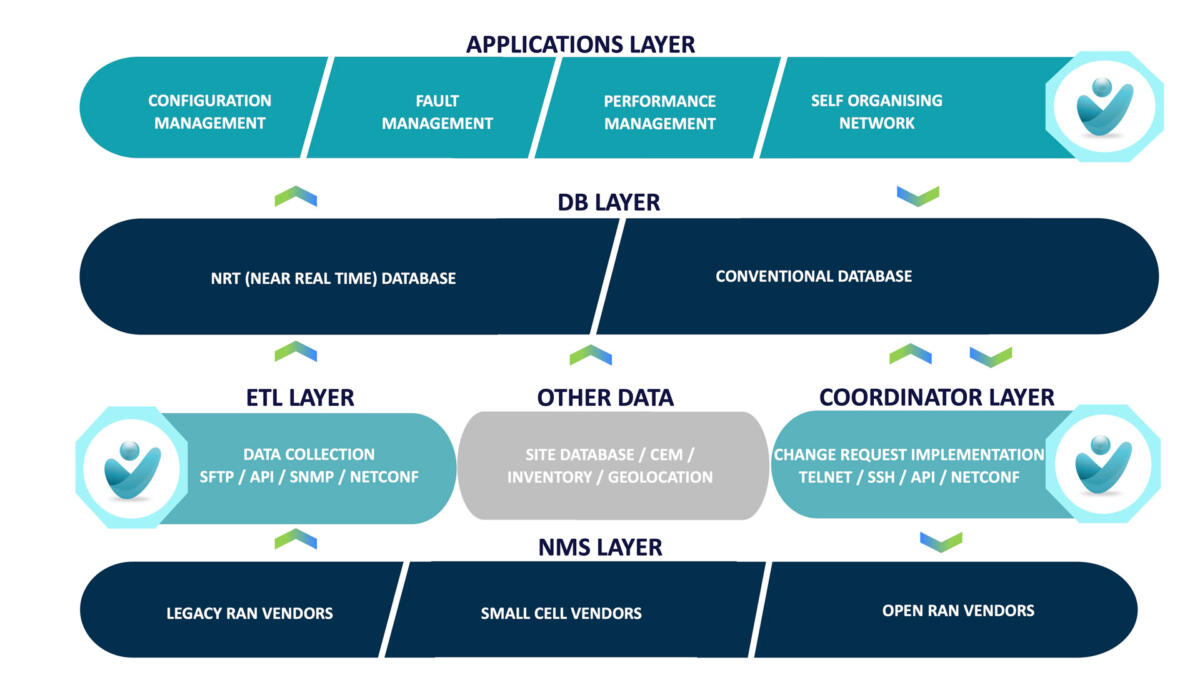 APPLICATIONS LAYER

CONFIGURATION MANAGEMENT

FAULT MANAGEMENT

PERFORMANCE MANAGEMENT

SELF ORGANISING NETWORK

DB LAYER

NRT (NEAR REAL TIME) DATABASE

CONVENTIONAL DATABASE

ETL LAYER

DATA COLLECTION
SFTP / API / SNMP / NETCONF

OTHER DATA

SITE DATABASE / CEM / INVENTORY / GEOLOCATION

COORDINATOR LAYER

CHANGE REQUEST IMPLEMENTATION
TELNET / SSH / API / NETCONF

NMS LAYER

LEGACY RAN VENDORS

SMALL CELL VENDORS

OPEN RAN VENDORS